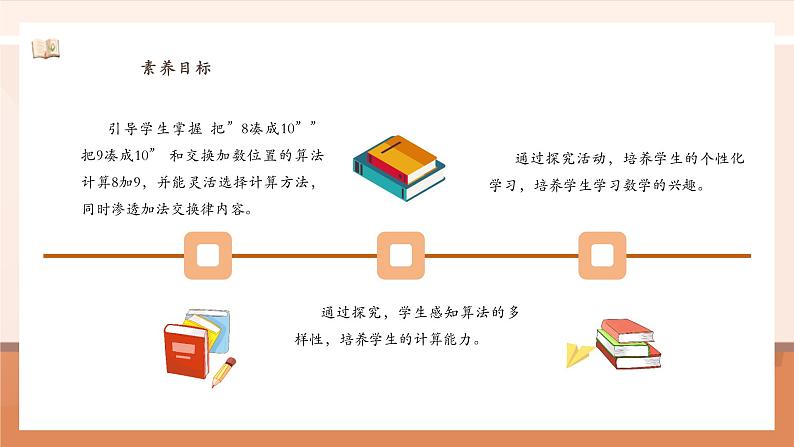 素养目标

引导学生掌握 把”8凑成10””把9凑成10” 和交换加数位置的算法计算8加9，并能灵活选择计算方法，同时渗透加法交换律内容。

通过探究活动，培养学生的个性化学习，培养学生学习数学的兴趣。

通过探究，学生感知算法的多样性，培养学生的计算能力。